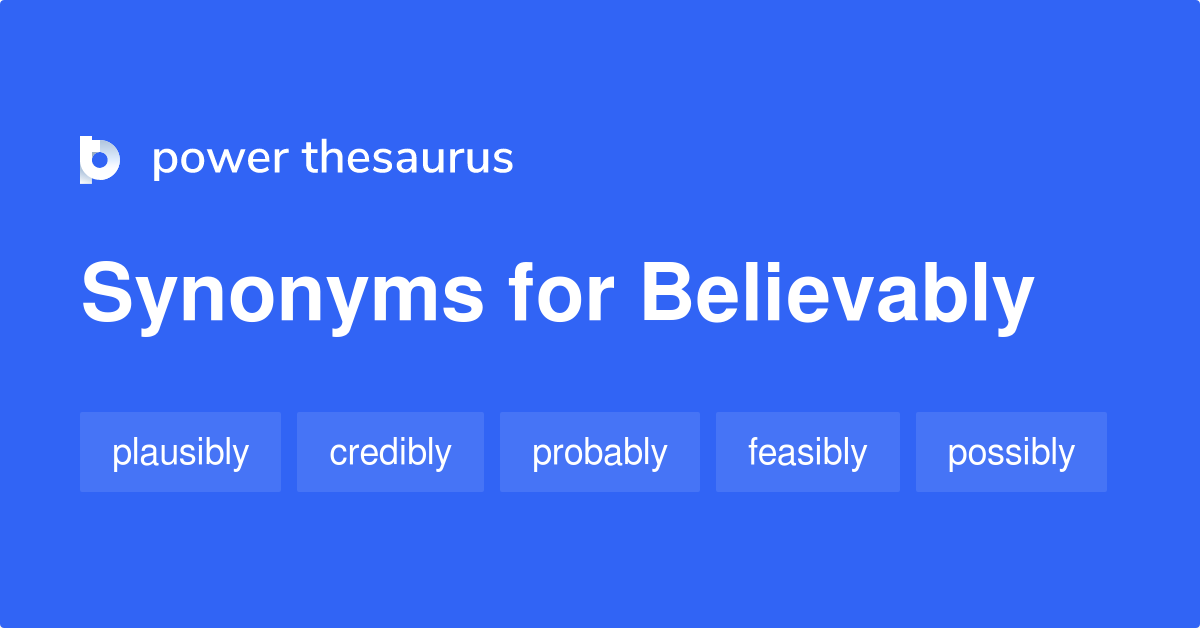 power thesaurus

Synonyms for Believably

plausibly credibly probably feasibly possibly